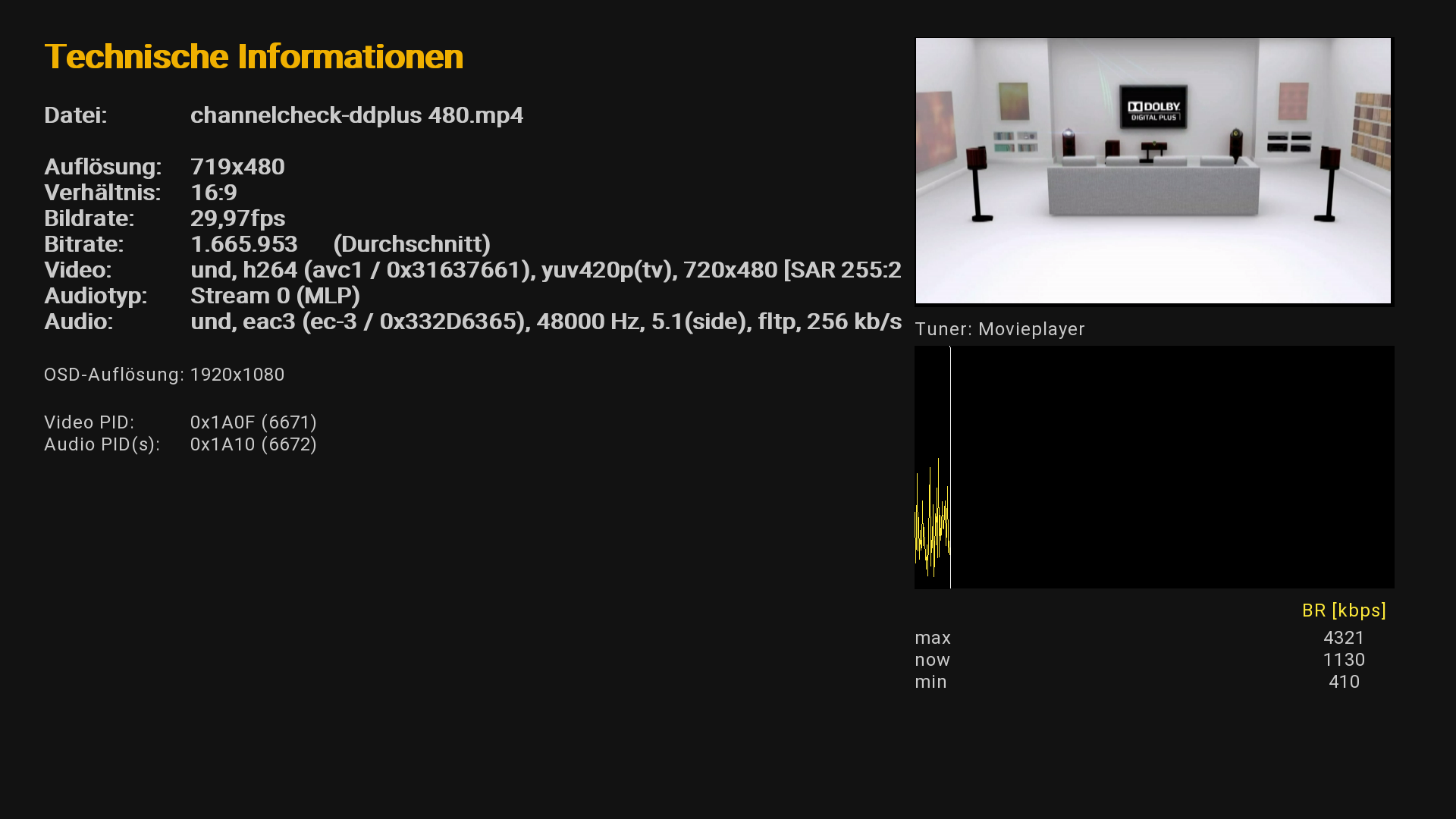 Technische Informationen

Datei: channelcheck-ddplus 480.mp4

Auflösung: 719x480
Verhältnis: 16:9
Bildrate: 29,97fps
Bitrate: 1.665.953 (Durchschnitt)
Video: und, h264 (avc1 / 0x31637661), yuv420p(tv), 720x480 [SAR 255:2
Audiotyp: Stream 0 (MLP)
Audio: und, eac3 (ec-3 / 0x332D6365), 48000 Hz, 5.1(side), fltp, 256 kb/s

OSD-Auflösung: 1920x1080

Video PID: 0x1A0F (6671)
Audio PID(s): 0x1A10 (6672)

DOLBY DIGITAL PLUS

Tuner: Movieplayer

BR [kbps]
max 4321
now 1130
min 410